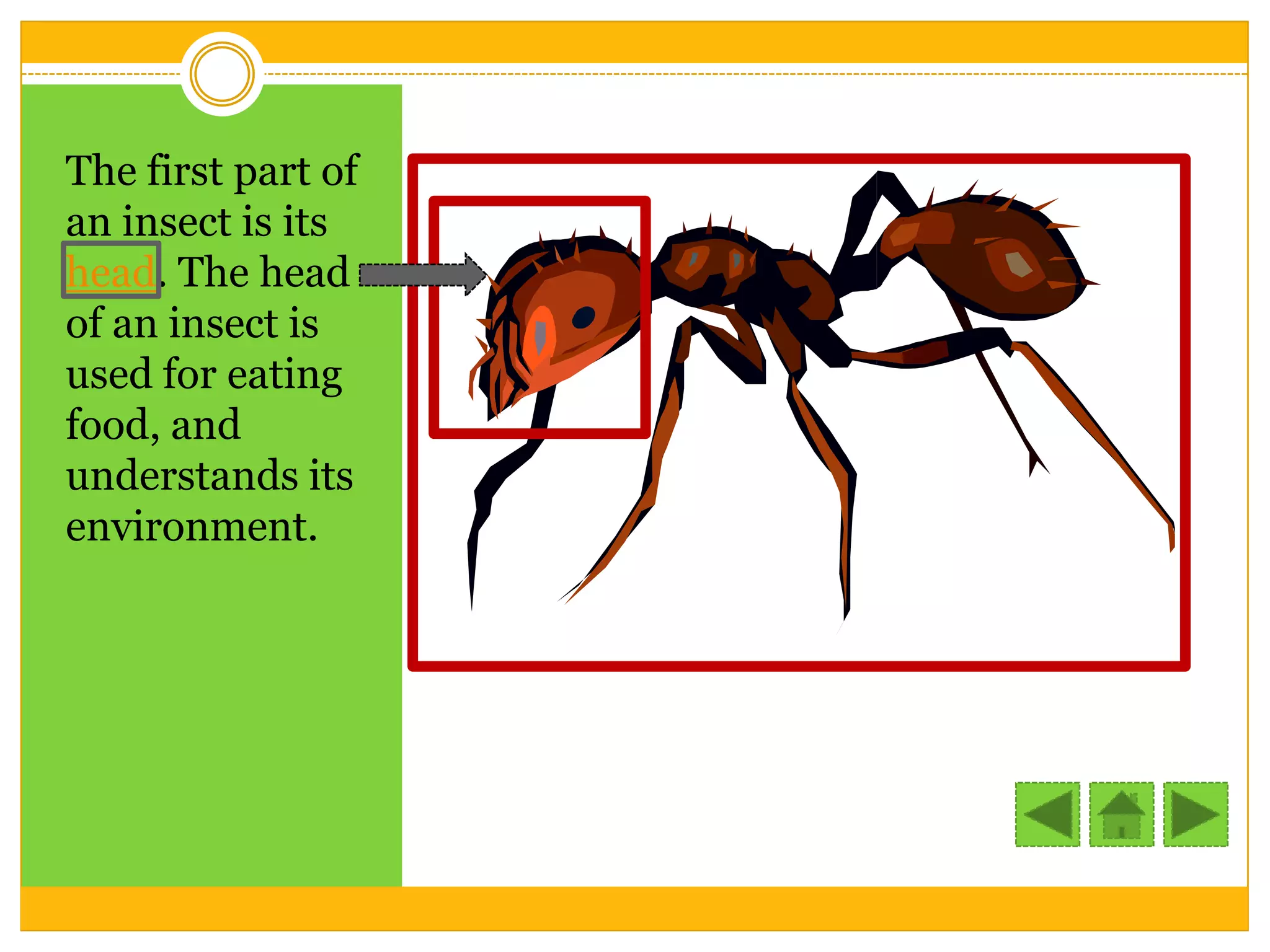 The first part of an insect is its head. The head of an insect is used for eating food, and understands its environment.